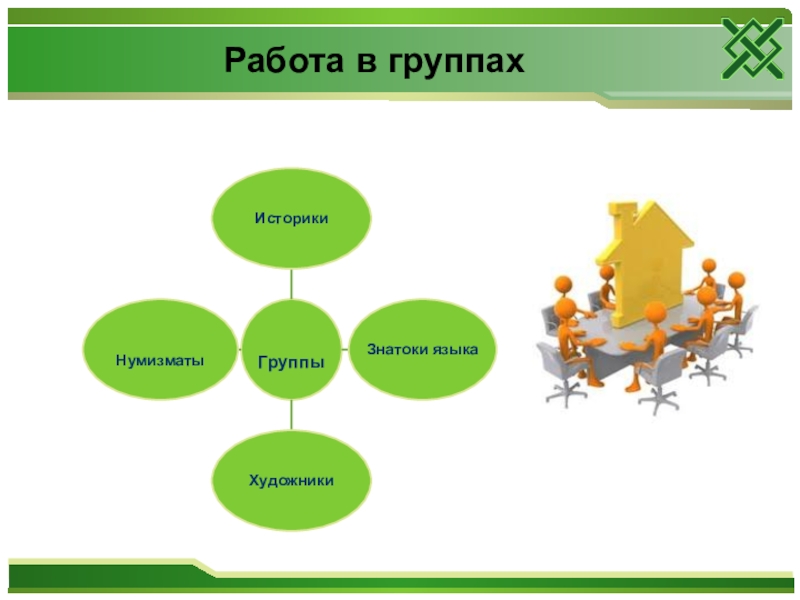 Работа в группах

Историки

Нумизматы

Группы

Знатоки языка

Художники